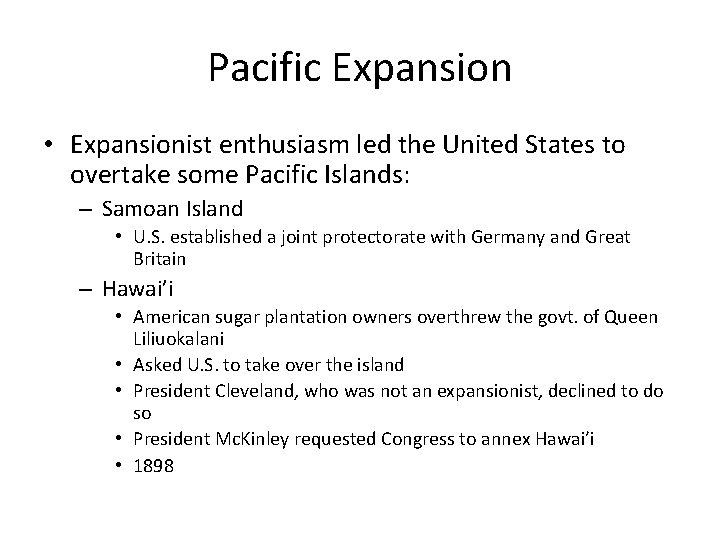 Pacific Expansion

• Expansionist enthusiasm led the United States to overtake some Pacific Islands:
– Samoan Island
• U.S. established a joint protectorate with Germany and Great Britain
– Hawai'i
• American sugar plantation owners overthrew the govt. of Queen Liliuokalani
• Asked U.S. to take over the island
• President Cleveland, who was not an expansionist, declined to do so
• President McKinley requested Congress to annex Hawai'i
• 1898